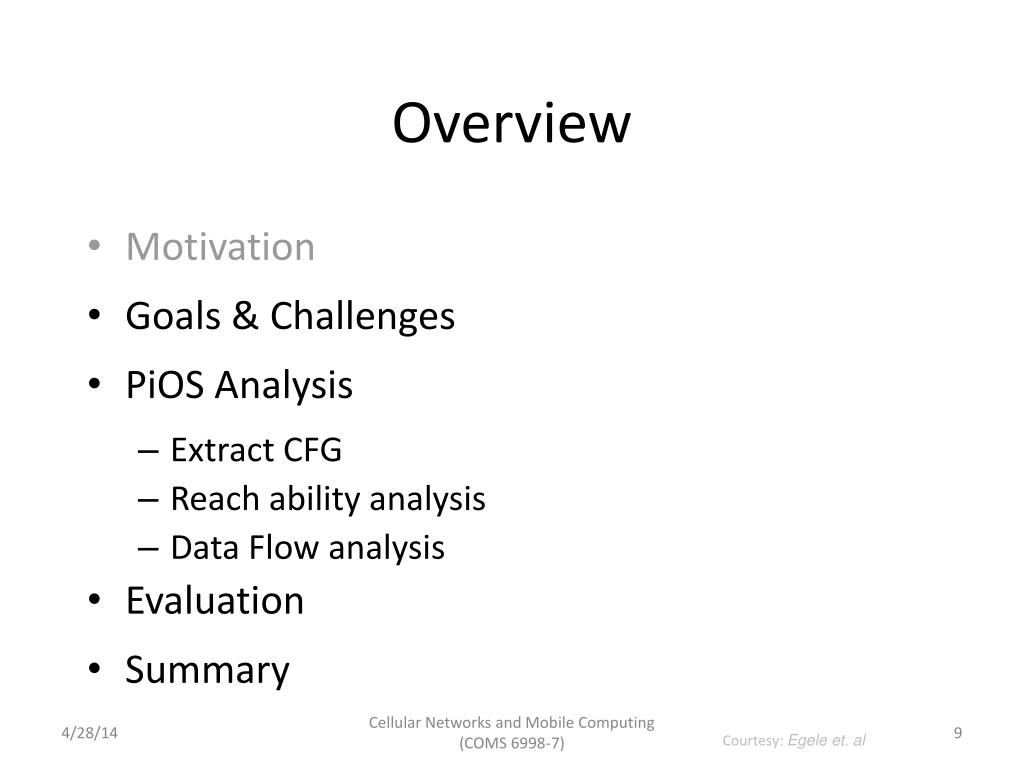 Overview

• Motivation
• Goals & Challenges
• PiOS Analysis
– Extract CFG
– Reach ability analysis
– Data Flow analysis
• Evaluation
• Summary

4/28/14

Cellular Networks and Mobile Computing (COMS 6998-7)

Courtesy: Egele et. al

9